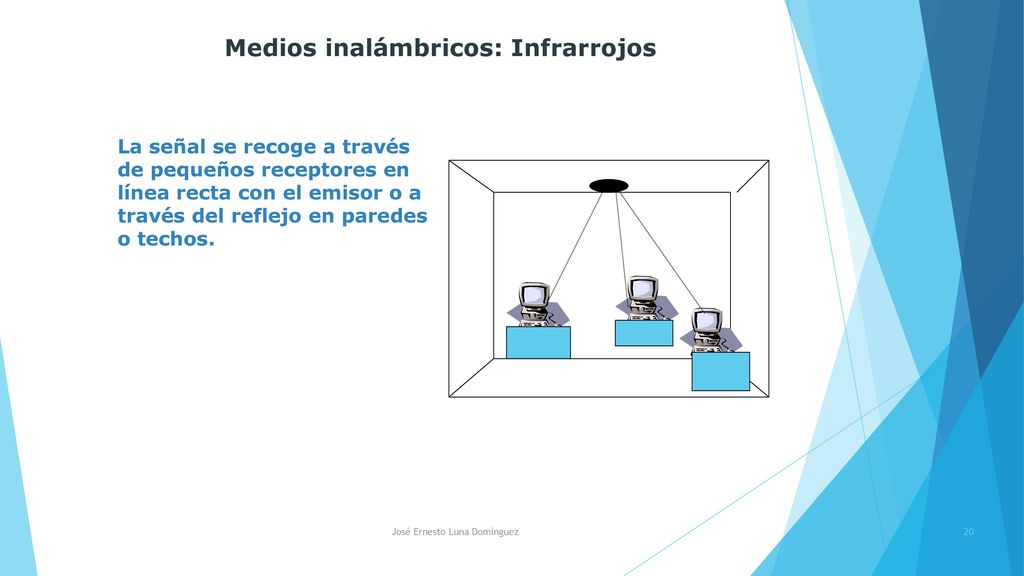 Medios inalámbricos: Infrarrojos

La señal se recoge a través de pequeños receptores en línea recta con el emisor o a través del reflejo en paredes o techos.

José Ernesto Luna Domínguez

20